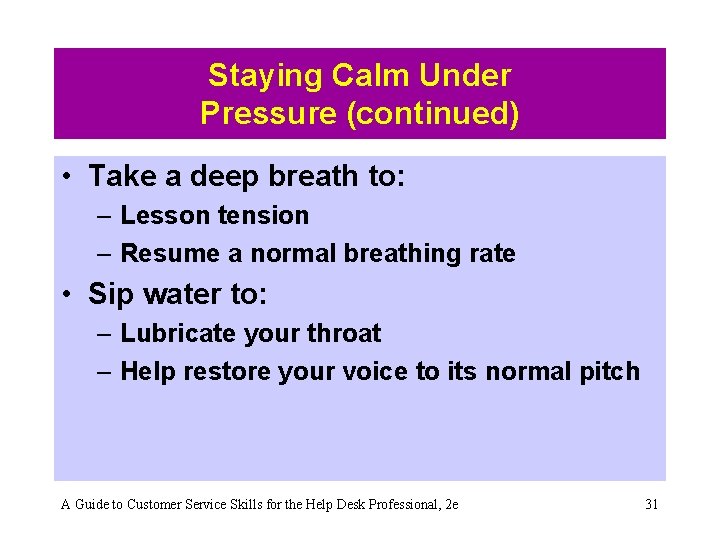 Staying Calm Under Pressure (continued)

• Take a deep breath to:
– Lesson tension
– Resume a normal breathing rate
• Sip water to:
– Lubricate your throat
– Help restore your voice to its normal pitch

A Guide to Customer Service Skills for the Help Desk Professional, 2e

31